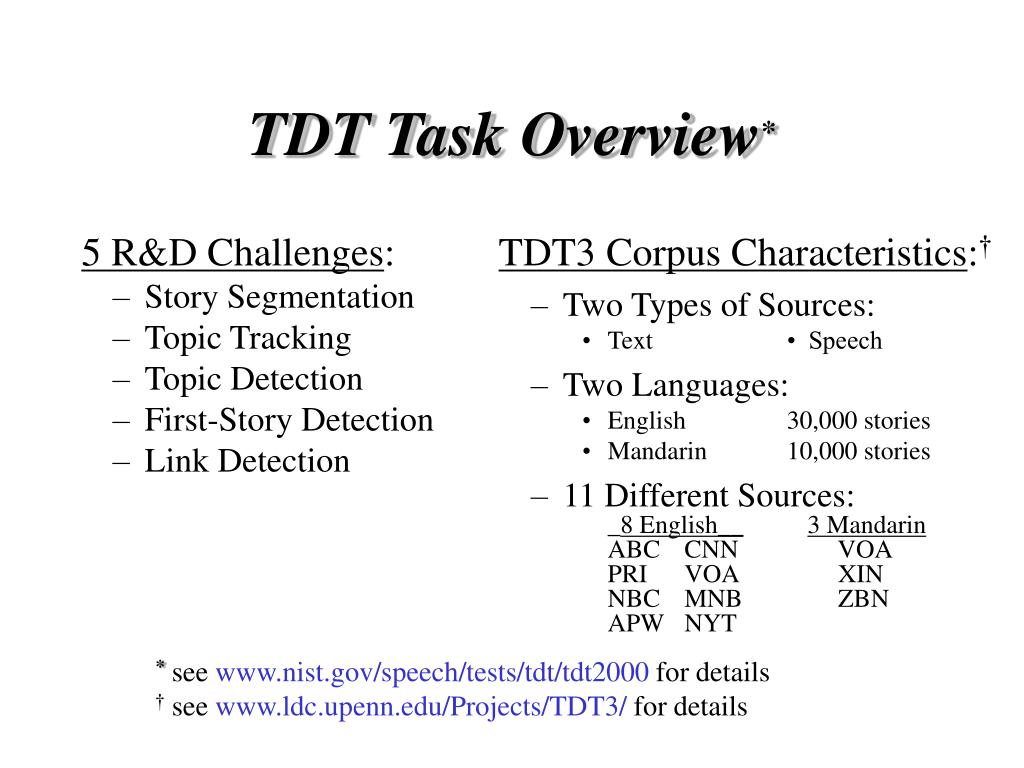 TDT Task Overview*

5 R&D Challenges:
– Story Segmentation
– Topic Tracking
– Topic Detection
– First-Story Detection
– Link Detection

TDT3 Corpus Characteristics:†
– Two Types of Sources:
• Text • Speech
– Two Languages:
• English 30,000 stories
• Mandarin 10,000 stories
– 11 Different Sources:

| 8 English | | 3 Mandarin |
|---|---|---|
| ABC | CNN | VOA |
| PRI | VOA | XIN |
| NBC | MNB | ZBN |
| APW | NYT | |

* see www.nist.gov/speech/tests/tdt/tdt2000 for details
† see www.ldc.upenn.edu/Projects/TDT3/ for details